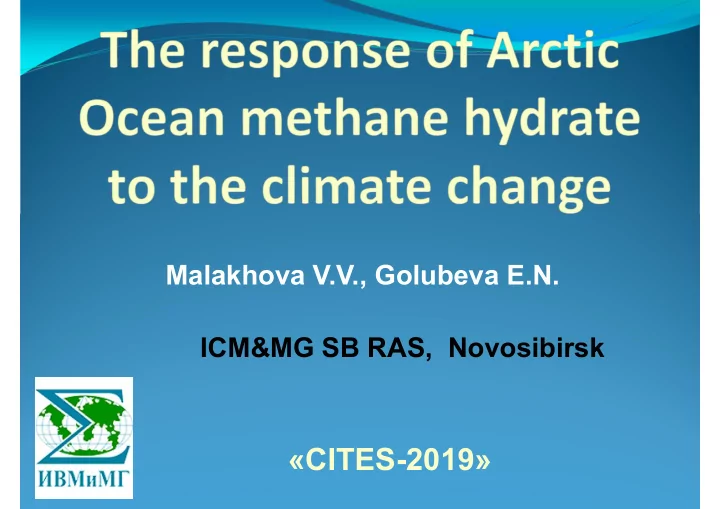 The response of Arctic Ocean methane hydrate to the climate change

Malakhova V.V., Golubeva E.N.

ICM&MG SB RAS, Novosibirsk

ИВМиМГ

«CITES-2019»